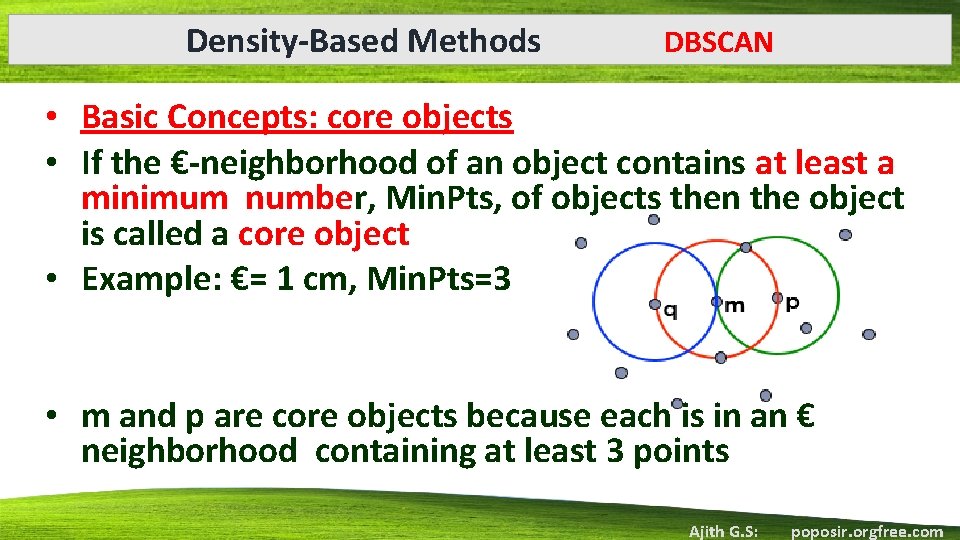 Density-Based Methods DBSCAN

• Basic Concepts: core objects
• If the €-neighborhood of an object contains at least a minimum number, MinPts, of objects then the object is called a core object
• Example: €= 1 cm, MinPts=3

q m p

• m and p are core objects because each is in an € neighborhood containing at least 3 points

Ajith G.S: poposir.orgfree.com